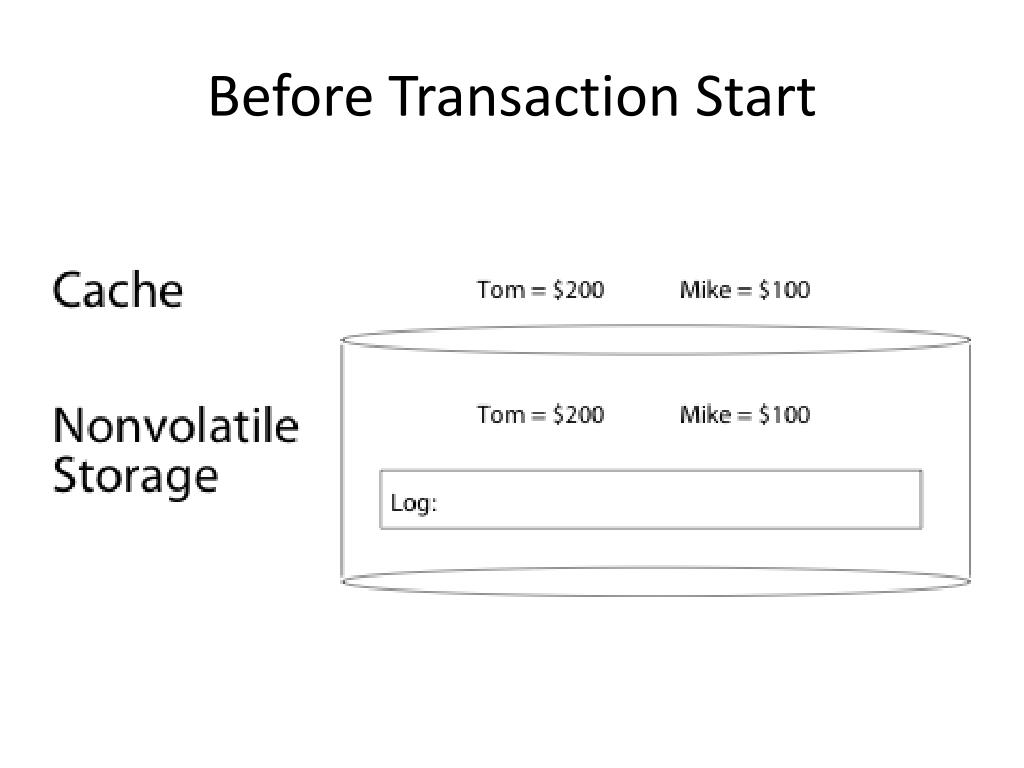 Before Transaction Start

Cache

Tom = \$200 Mike = \$100

Nonvolatile Storage

Tom = \$200 Mike = \$100

Log: